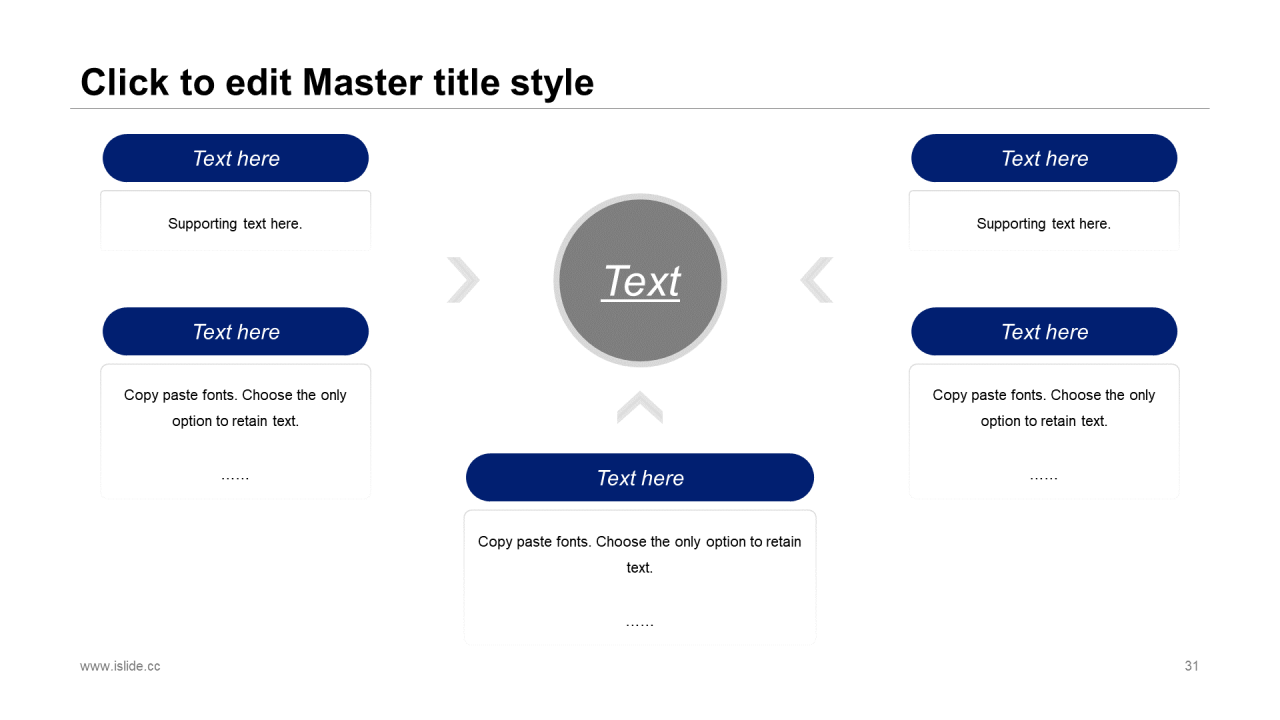 Click to edit Master title style

Text here

Supporting text here.

Text here

Copy paste fonts. Choose the only option to retain text.

……

Text

Text here

Copy paste fonts. Choose the only option to retain text.

……

Text here

Supporting text here.

Text here

Copy paste fonts. Choose the only option to retain text.

……

www.islide.cc

31